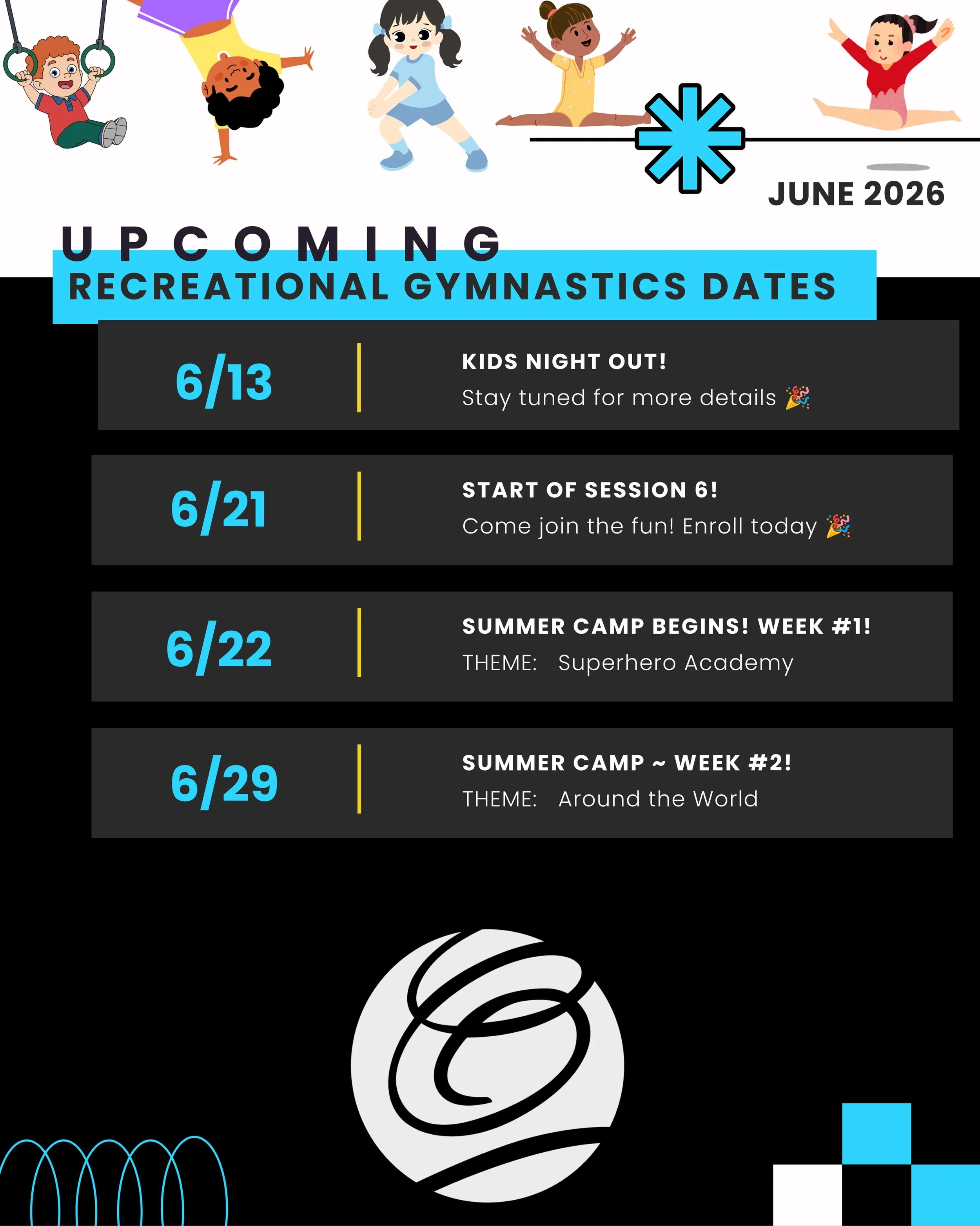 JUNE 2026

UPCOMING
RECREATIONAL GYMNASTICS DATES

6/13
KIDS NIGHT OUT!
Stay tuned for more details 🎉

6/21
START OF SESSION 6!
Come join the fun! Enroll today 🎉

6/22
SUMMER CAMP BEGINS! WEEK #1!
THEME: Superhero Academy

6/29
SUMMER CAMP ~ WEEK #2!
THEME: Around the World